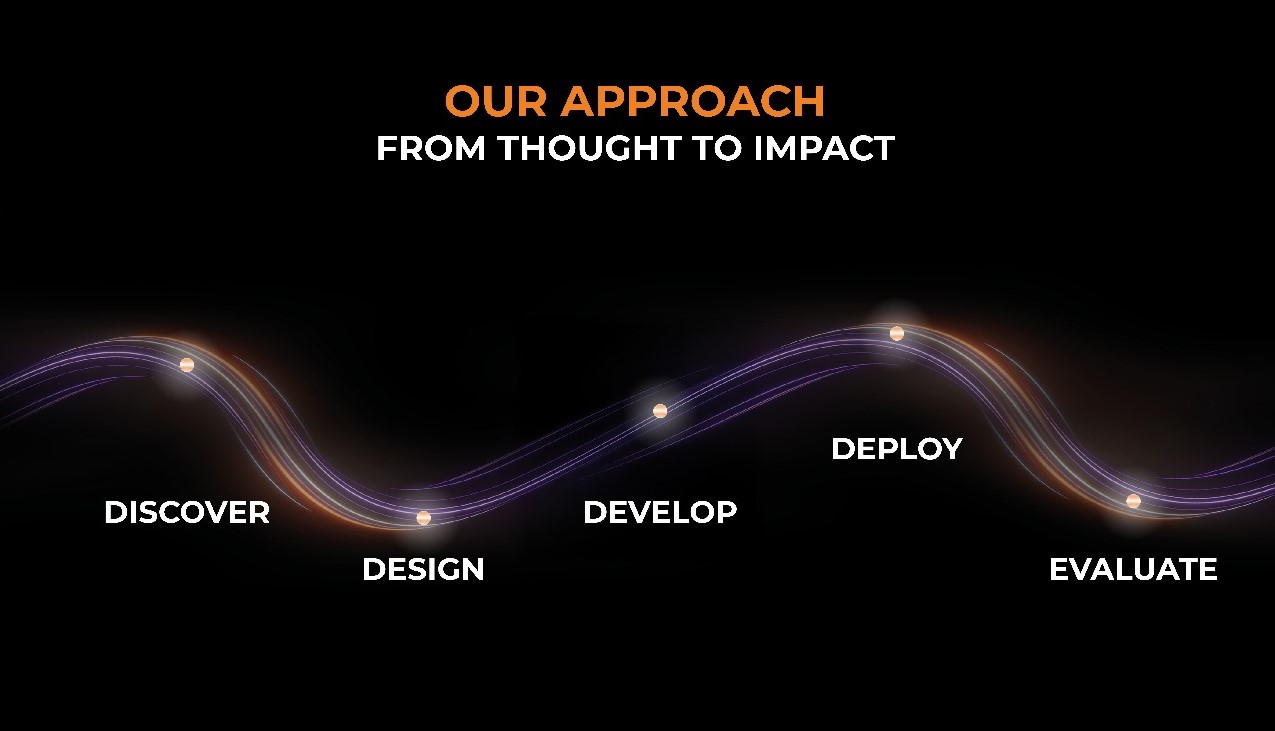 OUR APPROACH
FROM THOUGHT TO IMPACT

DISCOVER

DESIGN

DEVELOP

DEPLOY

EVALUATE